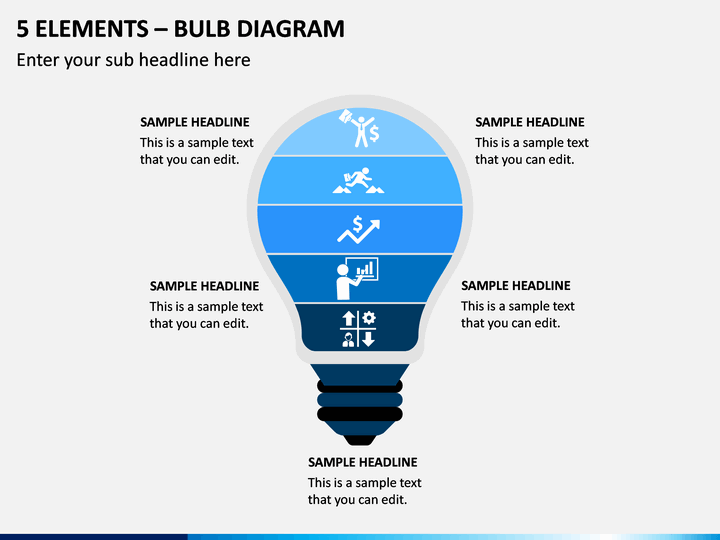 5 ELEMENTS – BULB DIAGRAM

Enter your sub headline here

SAMPLE HEADLINE
This is a sample text that you can edit.

SAMPLE HEADLINE
This is a sample text that you can edit.

SAMPLE HEADLINE
This is a sample text that you can edit.

SAMPLE HEADLINE
This is a sample text that you can edit.

SAMPLE HEADLINE
This is a sample text that you can edit.